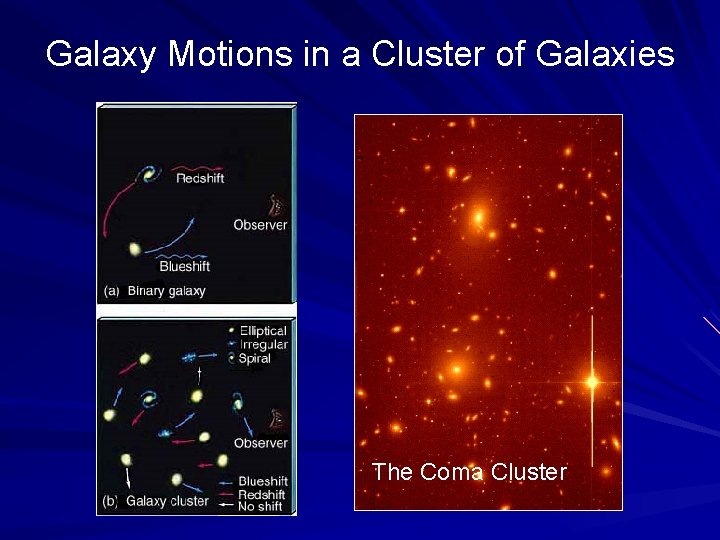 Galaxy Motions in a Cluster of Galaxies

Redshift

Observer

Blueshift

(a) Binary galaxy

Elliptical
Irregular
Spiral

Observer

Blueshift
Redshift
No shift

(b) Galaxy cluster

The Coma Cluster